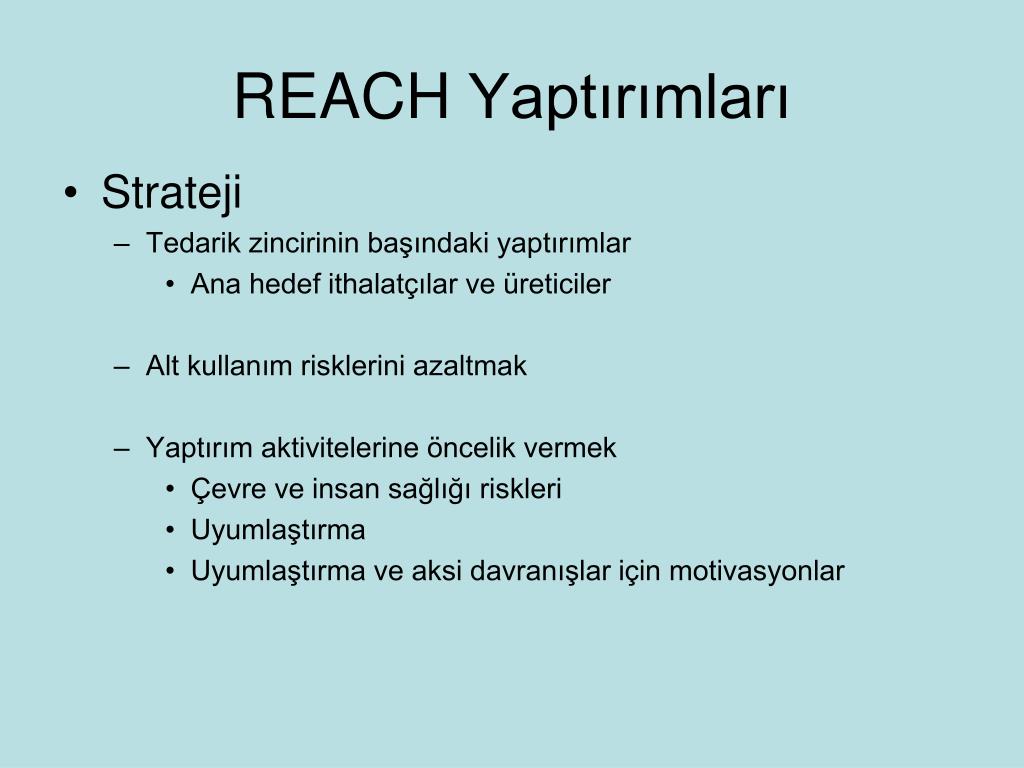 REACH Yaptırımları

• Strateji
– Tedarik zincirinin başındaki yaptırımlar
• Ana hedef ithalatçılar ve üreticiler

– Alt kullanım risklerini azaltmak

– Yaptırım aktivitelerine öncelik vermek
• Çevre ve insan sağlığı riskleri
• Uyumlaştırma
• Uyumlaştırma ve aksi davranışlar için motivasyonlar